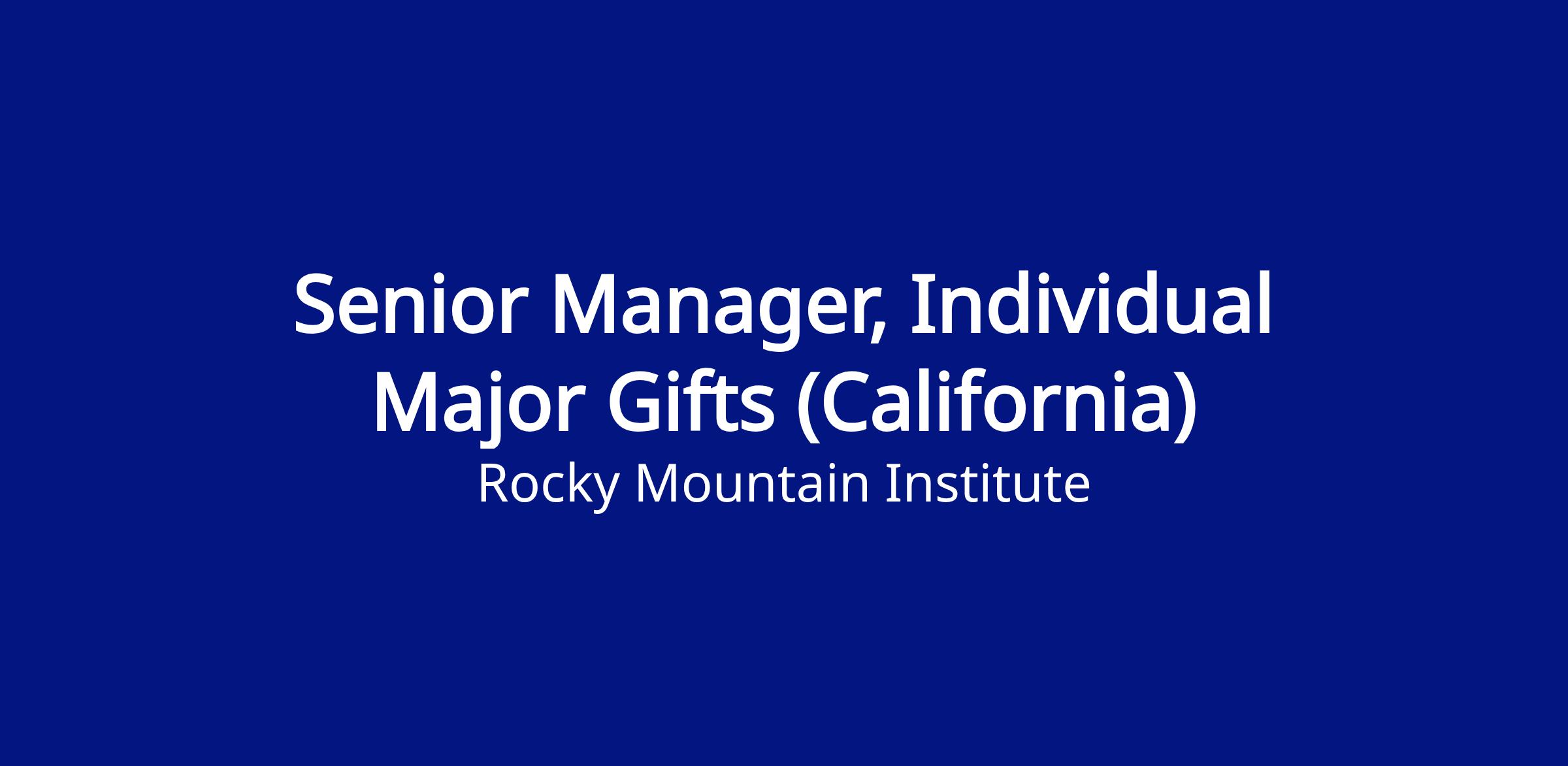 Senior Manager, Individual Major Gifts (California)

Rocky Mountain Institute